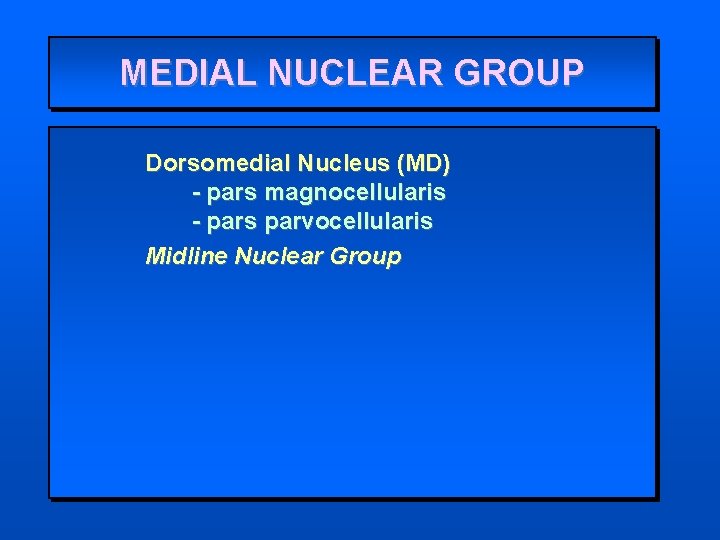 MEDIAL NUCLEAR GROUP

Dorsomedial Nucleus (MD)
- pars magnocellularis
- pars parvocellularis

Midline Nuclear Group